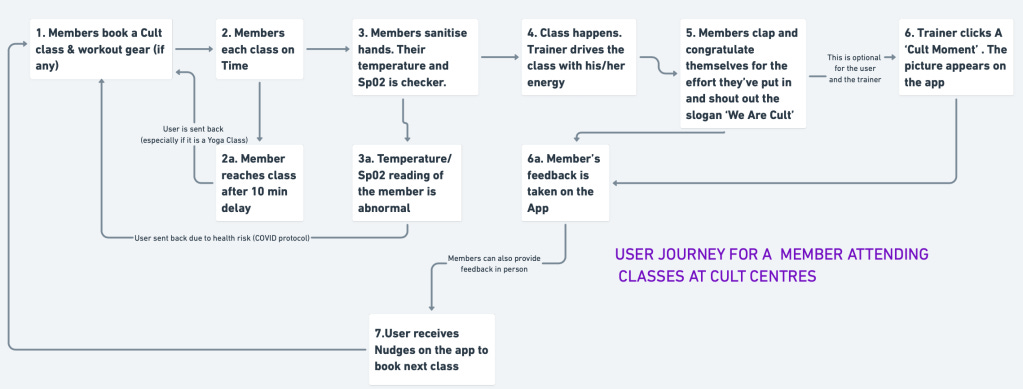 1. Members book a Cult class & workout gear (if any)

2. Members each class on Time

3. Members sanitise hands. Their temperature and Sp02 is checker.

4. Class happens. Trainer drives the class with his/her energy

5. Members clap and congratulate themselves for the effort they've put in and shout out the slogan 'We Are Cult'

This is optional for the user and the trainer

6. Trainer clicks A 'Cult Moment' . The picture appears on the app

User is sent back (especially if it is a Yoga Class)

2a. Member reaches class after 10 min delay

3a. Temperature/ Sp02 reading of the member is abnormal

6a. Member's feedback is taken on the App

User sent back due to health risk (COVID protocol)

Members can also provide feedback in person

USER JOURNEY FOR A MEMBER ATTENDING CLASSES AT CULT CENTRES

7.User receives Nudges on the app to book next class